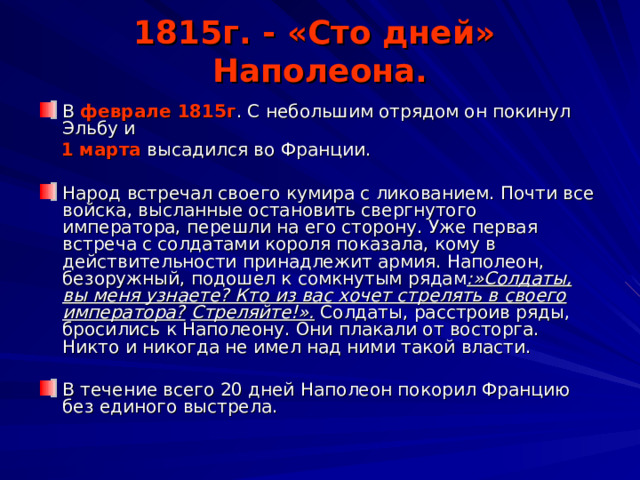 1815г. - «Сто дней» Наполеона.

В феврале 1815г. С небольшим отрядом он покинул Эльбу и
1 марта высадился во Франции.

Народ встречал своего кумира с ликованием. Почти все войска, высланные остановить свергнутого императора, перешли на его сторону. Уже первая встреча с солдатами короля показала, кому в действительности принадлежит армия. Наполеон, безоружный, подошел к сомкнутым рядам:»Солдаты, вы меня узнаете? Кто из вас хочет стрелять в своего императора? Стреляйте!». Солдаты, расстроив ряды, бросились к Наполеону. Они плакали от восторга. Никто и никогда не имел над ними такой власти.

В течение всего 20 дней Наполеон покорил Францию без единого выстрела.